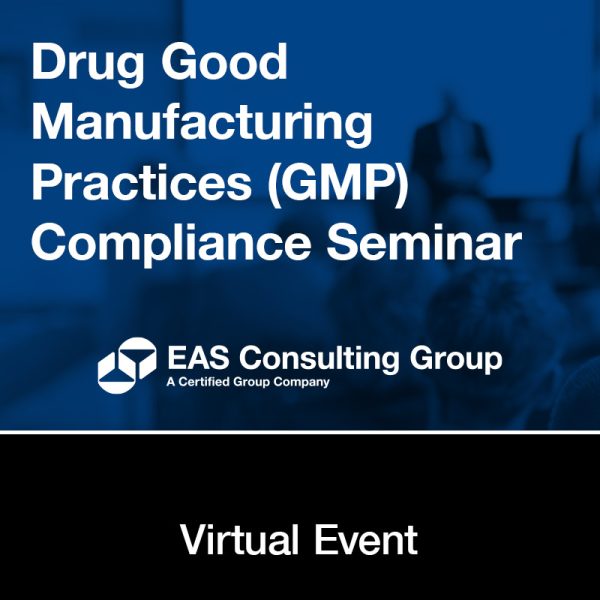 Drug Good Manufacturing Practices (GMP) Compliance Seminar

EAS Consulting Group
A Certified Group Company

Virtual Event